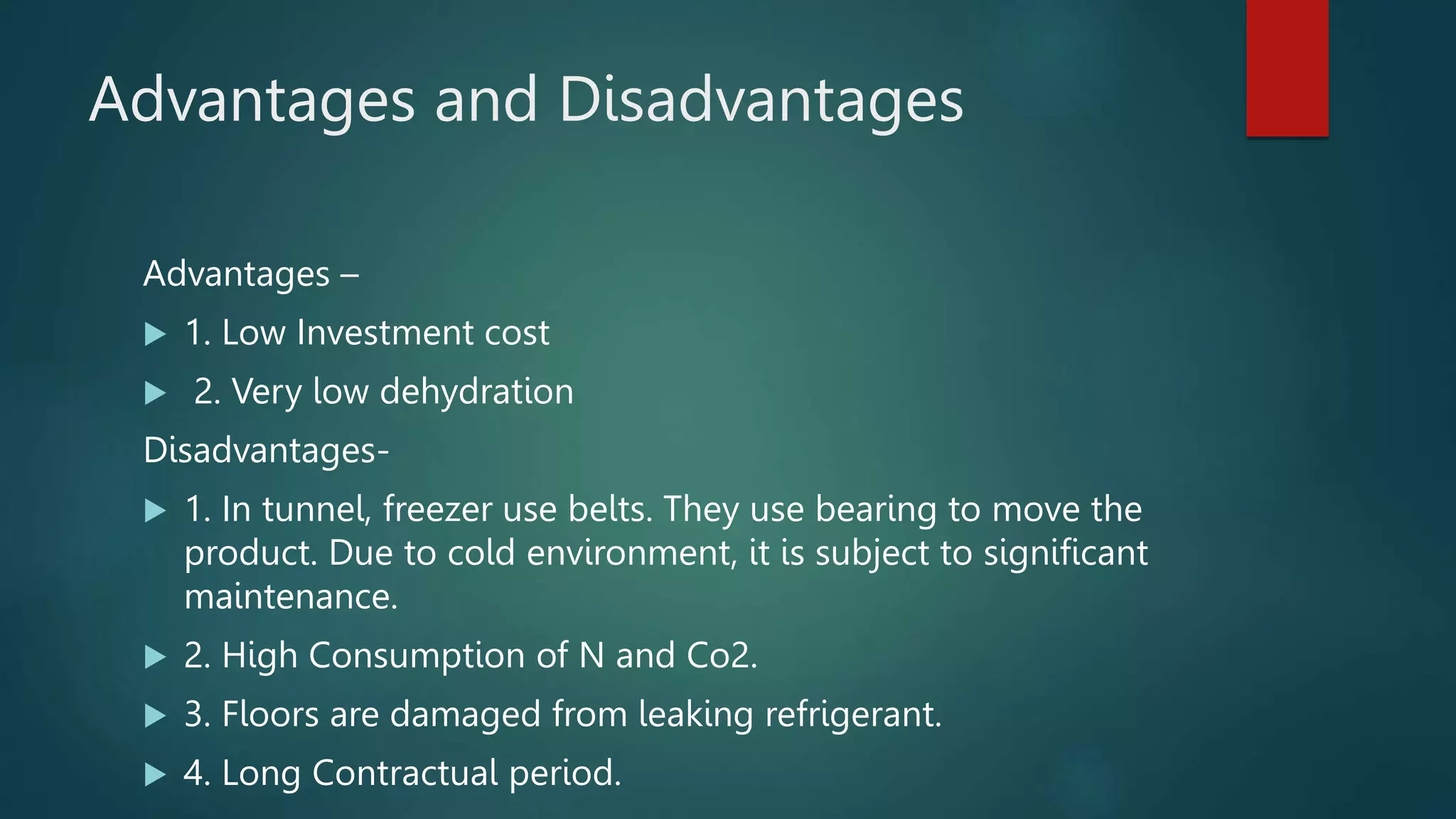 Advantages and Disadvantages

Advantages –

1. Low Investment cost

2. Very low dehydration

Disadvantages-

1. In tunnel, freezer use belts. They use bearing to move the product. Due to cold environment, it is subject to significant maintenance.

2. High Consumption of N and Co2.

3. Floors are damaged from leaking refrigerant.

4. Long Contractual period.